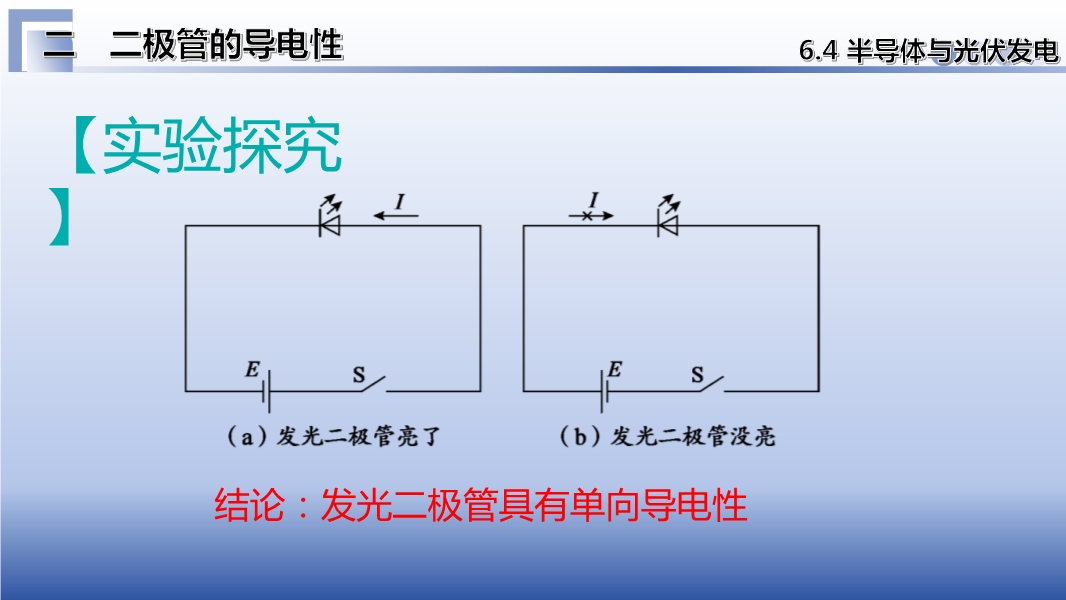 二　二极管的导电性

6.4 半导体与光伏发电

【实验探究】

$I$

$E$　S

（a）发光二极管亮了

$I$

$E$　S

（b）发光二极管没亮

结论：发光二极管具有单向导电性